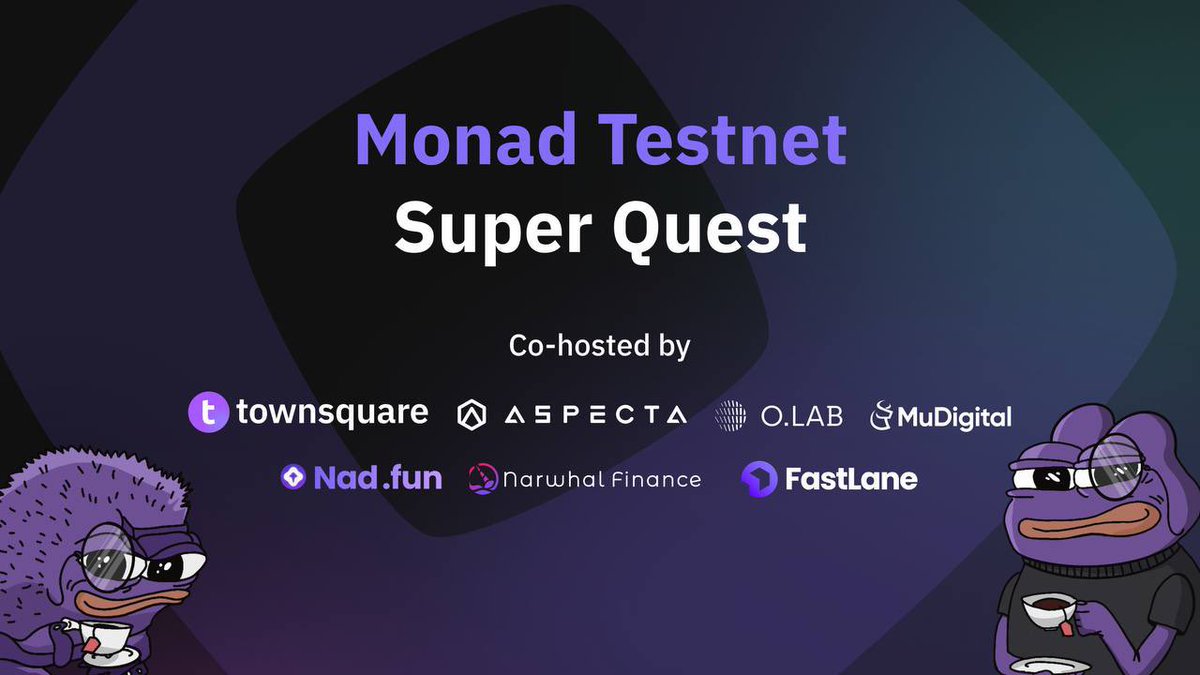 Monad Testnet
Super Quest

Co-hosted by

townsquare ASPECTA O.LAB MuDigital

Nad.fun Narwhal Finance FastLane